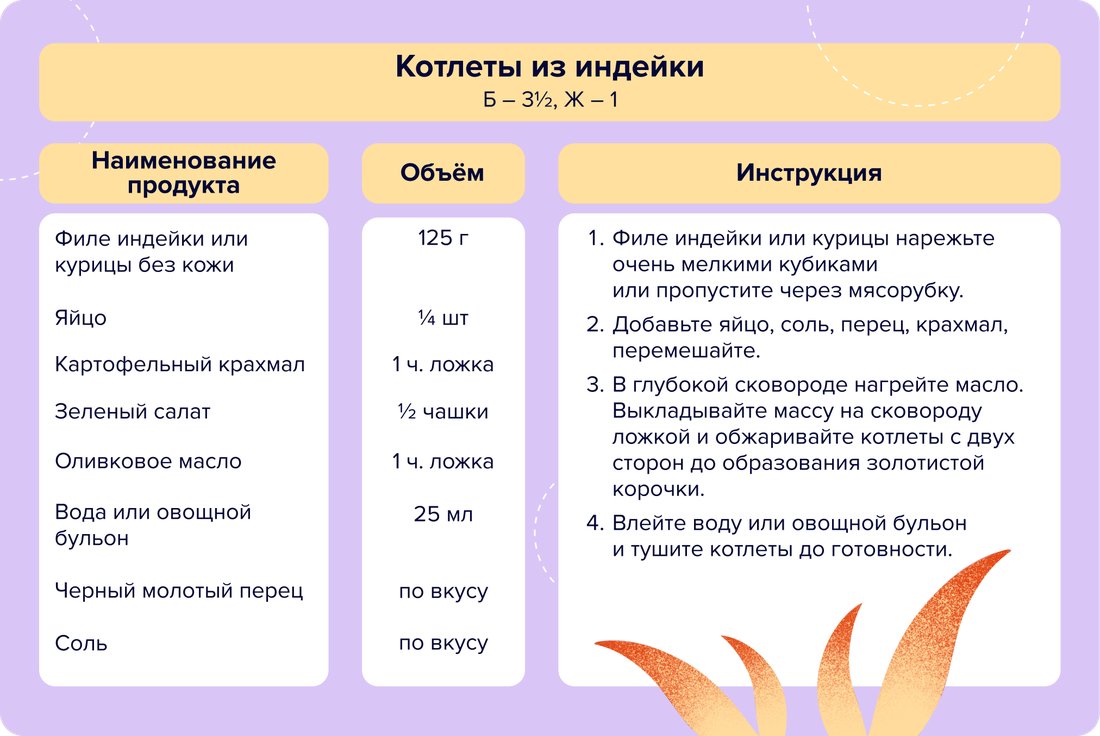 Котлеты из индейки
Б – 3½, Ж – 1

| Наименование продукта | Объём |
|---|---|
| Филе индейки или курицы без кожи | 125 г |
| Яйцо | ¼ шт |
| Картофельный крахмал | 1 ч. ложка |
| Зеленый салат | ½ чашки |
| Оливковое масло | 1 ч. ложка |
| Вода или овощной бульон | 25 мл |
| Черный молотый перец | по вкусу |
| Соль | по вкусу |

Инструкция

1. Филе индейки или курицы нарежьте очень мелкими кубиками или пропустите через мясорубку.
2. Добавьте яйцо, соль, перец, крахмал, перемешайте.
3. В глубокой сковороде нагрейте масло. Выкладывайте массу на сковороду ложкой и обжаривайте котлеты с двух сторон до образования золотистой корочки.
4. Влейте воду или овощной бульон и тушите котлеты до готовности.